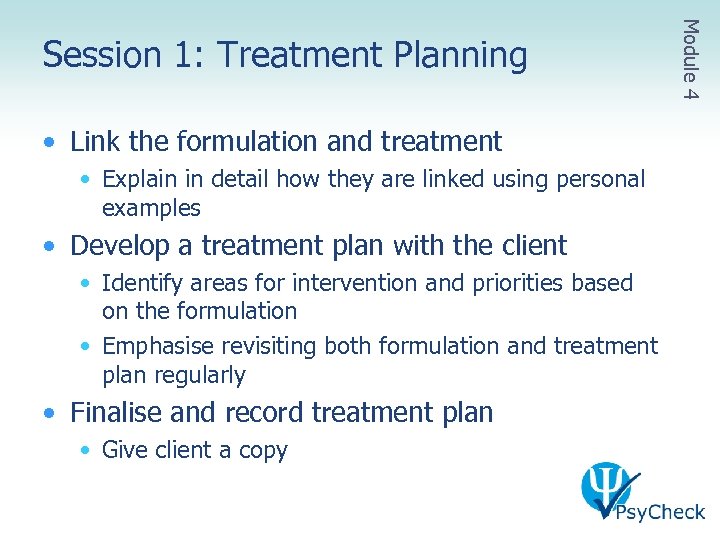 Session 1: Treatment Planning

Module 4

• Link the formulation and treatment
  • Explain in detail how they are linked using personal examples
• Develop a treatment plan with the client
  • Identify areas for intervention and priorities based on the formulation
  • Emphasise revisiting both formulation and treatment plan regularly
• Finalise and record treatment plan
  • Give client a copy

PsyCheck